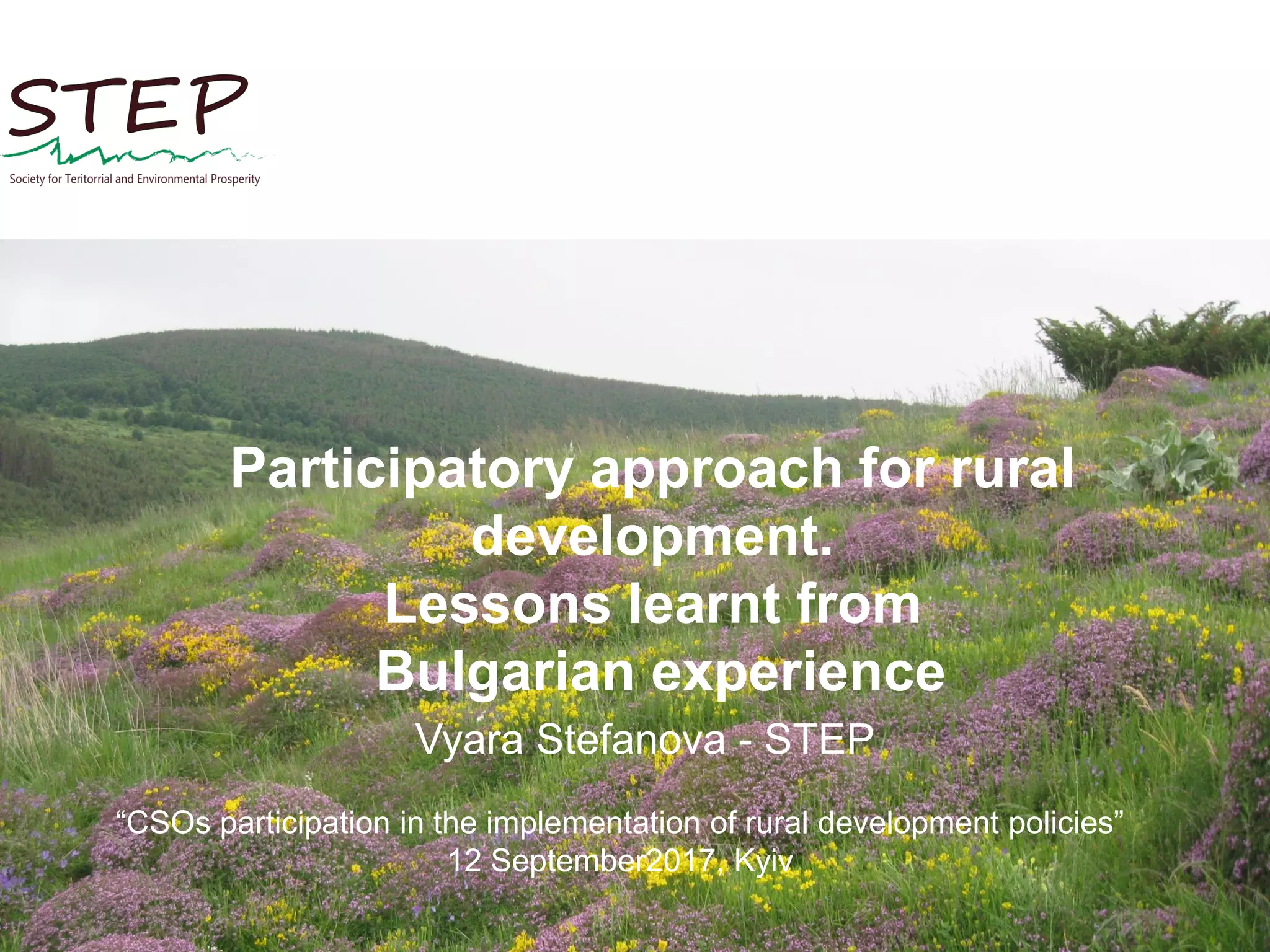 STEP
Society for Teritorrial and Environmental Prosperity

Participatory approach for rural development.
Lessons learnt from Bulgarian experience
Vyara Stefanova - STEP

“CSOs participation in the implementation of rural development policies”
12 September2017, Kyiv